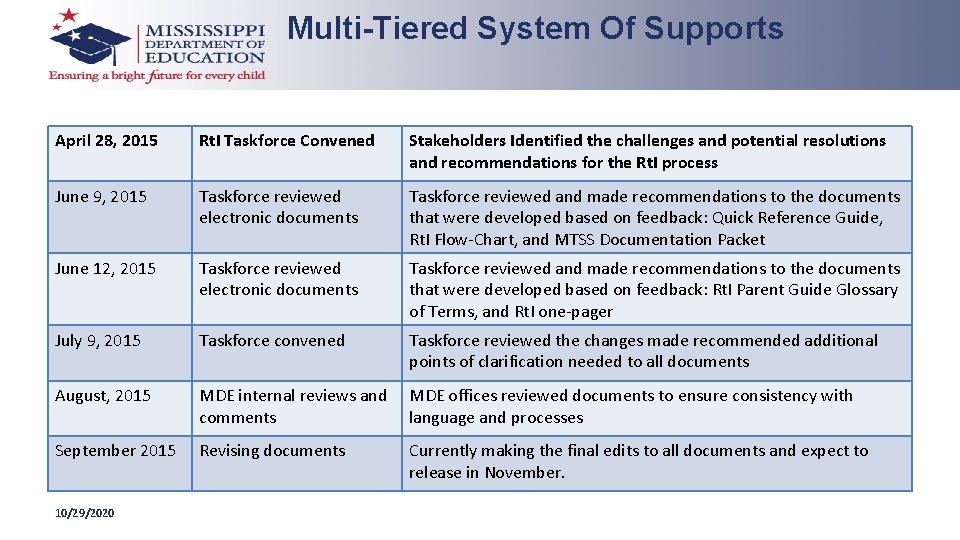 MISSISSIPPI DEPARTMENT OF EDUCATION
Ensuring a bright future for every child

Multi-Tiered System Of Supports

| April 28, 2015 | RtI Taskforce Convened | Stakeholders Identified the challenges and potential resolutions and recommendations for the RtI process |
|---|---|---|
| June 9, 2015 | Taskforce reviewed electronic documents | Taskforce reviewed and made recommendations to the documents that were developed based on feedback: Quick Reference Guide, RtI Flow-Chart, and MTSS Documentation Packet |
| June 12, 2015 | Taskforce reviewed electronic documents | Taskforce reviewed and made recommendations to the documents that were developed based on feedback: RtI Parent Guide Glossary of Terms, and RtI one-pager |
| July 9, 2015 | Taskforce convened | Taskforce reviewed the changes made recommended additional points of clarification needed to all documents |
| August, 2015 | MDE internal reviews and comments | MDE offices reviewed documents to ensure consistency with language and processes |
| September 2015 | Revising documents | Currently making the final edits to all documents and expect to release in November. |

10/29/2020